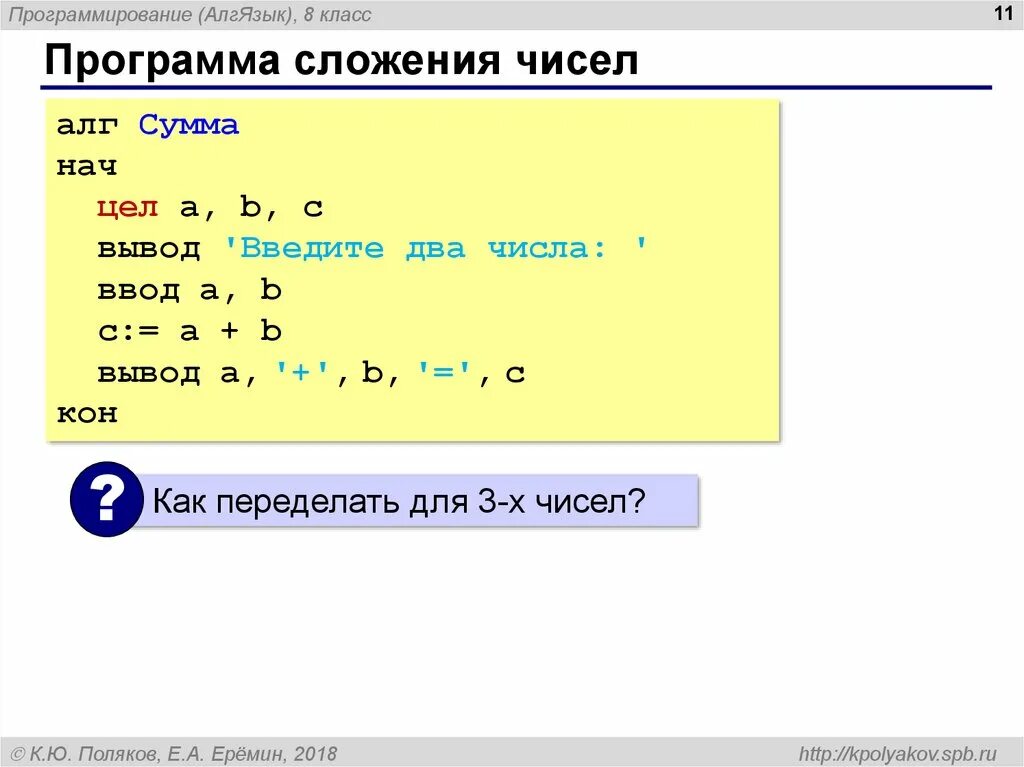 Программирование (АлгЯзык), 8 класс

11

Программа сложения чисел

алг Сумма
нач
  цел a, b, c
  вывод 'Введите два числа: '
  ввод a, b
  c:= a + b
  вывод a, '+', b, '=', c
кон

?

Как переделать для 3-х чисел?

© К.Ю. Поляков, Е.А. Ерёмин, 2018

http://kpolyakov.spb.ru